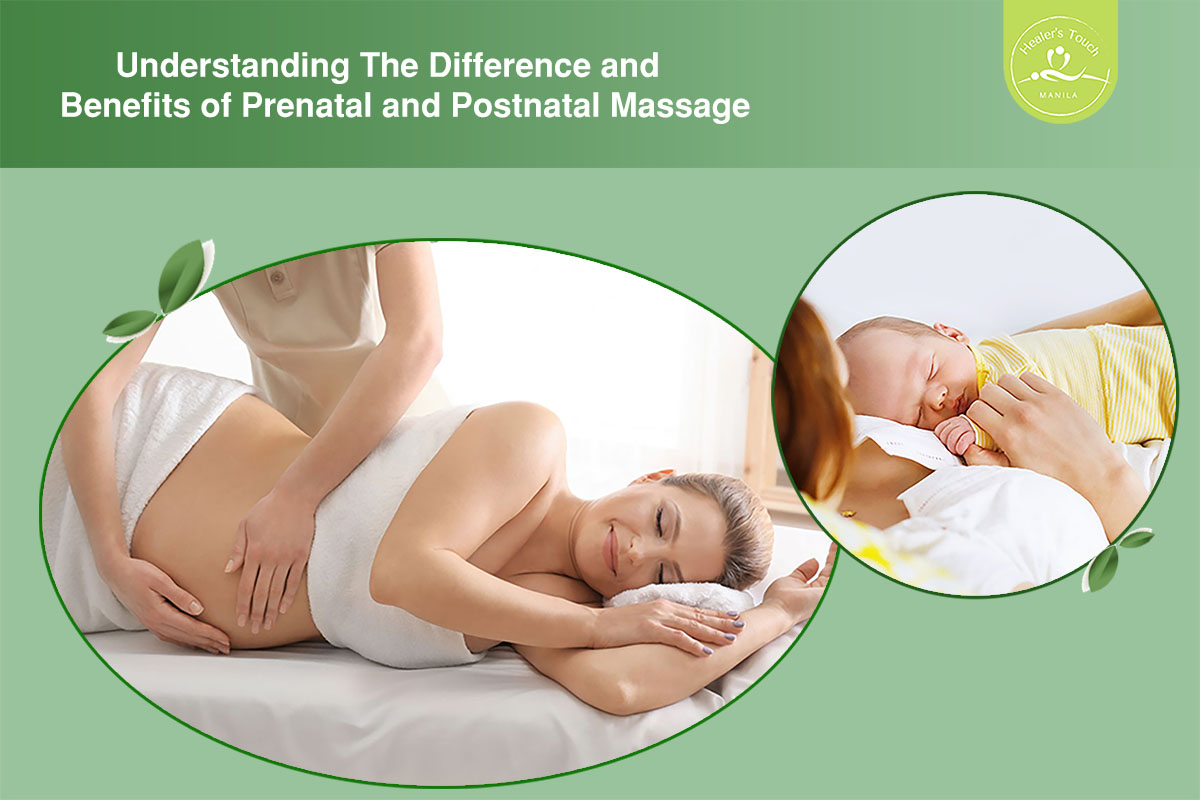 Understanding The Difference and Benefits of Prenatal and Postnatal Massage

Healer's Touch
MANILA